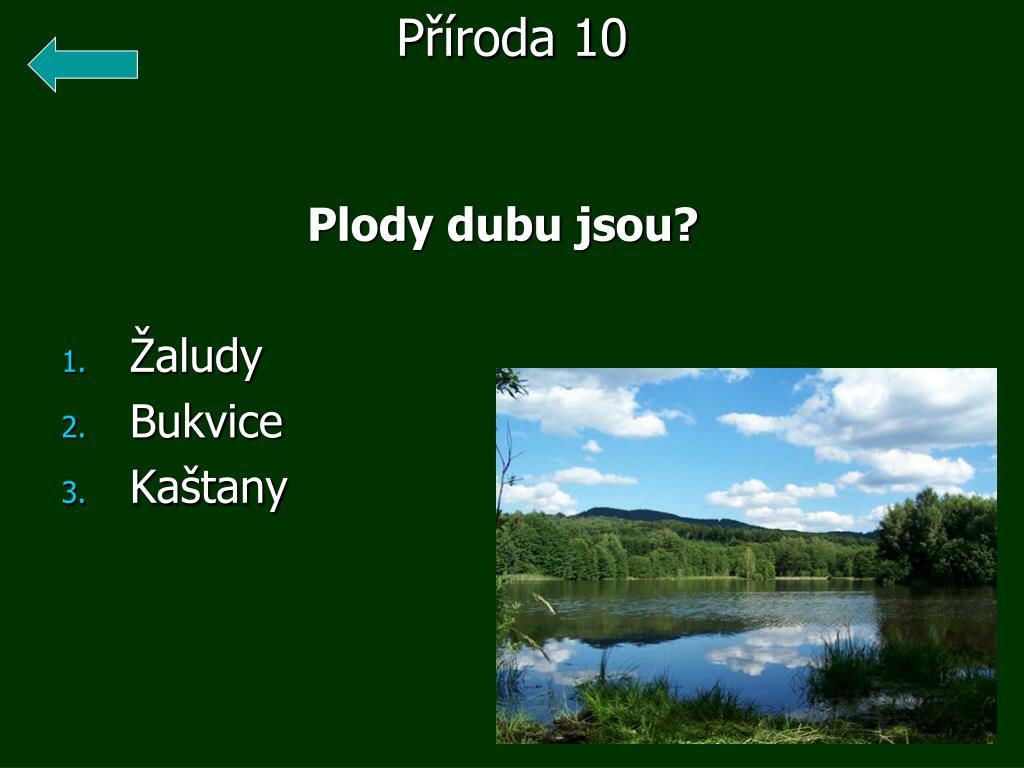 Příroda 10

Plody dubu jsou?

1. Žaludy
2. Bukvice
3. Kaštany